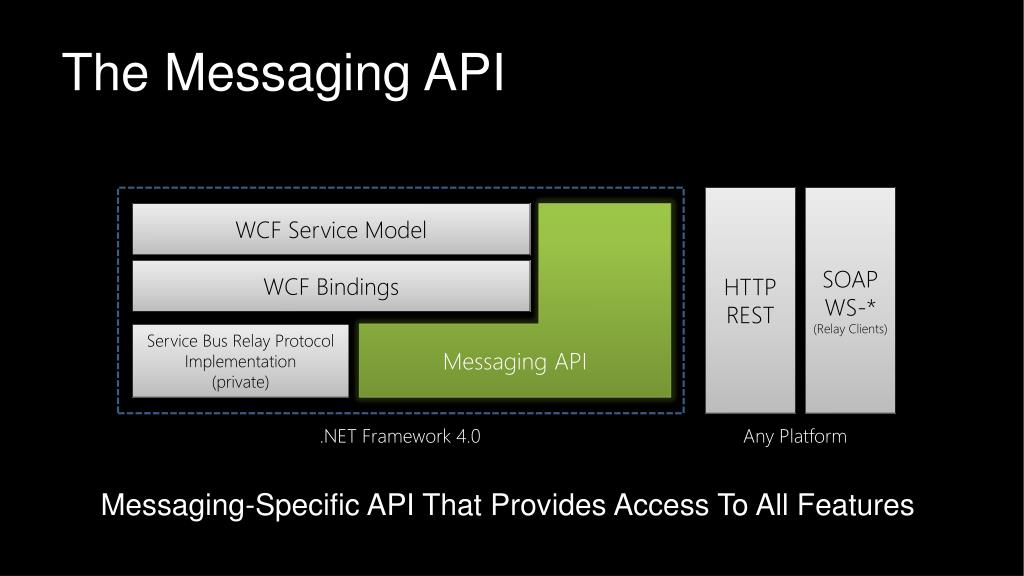 The Messaging API

WCF Service Model

WCF Bindings

Service Bus Relay Protocol Implementation (private)

Messaging API

HTTP REST

SOAP WS-* (Relay Clients)

.NET Framework 4.0

Any Platform

Messaging-Specific API That Provides Access To All Features